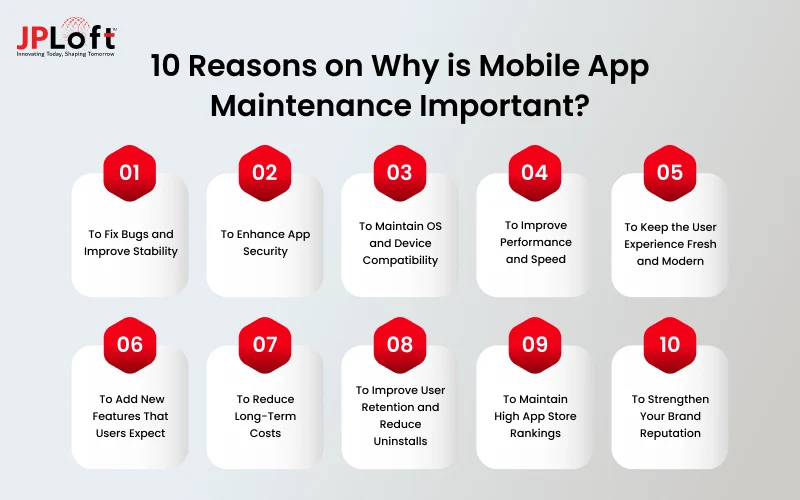 JPLoft
Innovating Today, Shaping Tomorrow

10 Reasons on Why is Mobile App Maintenance Important?

01
To Fix Bugs and Improve Stability

02
To Enhance App Security

03
To Maintain OS and Device Compatibility

04
To Improve Performance and Speed

05
To Keep the User Experience Fresh and Modern

06
To Add New Features That Users Expect

07
To Reduce Long-Term Costs

08
To Improve User Retention and Reduce Uninstalls

09
To Maintain High App Store Rankings

10
To Strengthen Your Brand Reputation